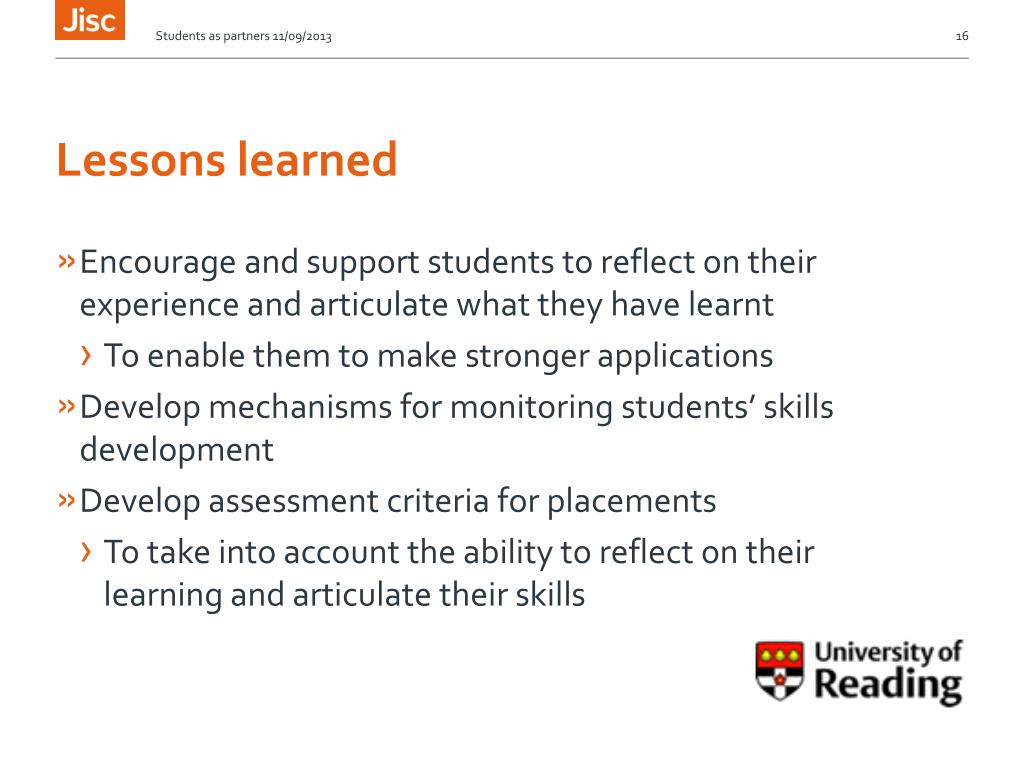 Jisc

Students as partners 11/09/2013

16

Lessons learned

» Encourage and support students to reflect on their experience and articulate what they have learnt

› To enable them to make stronger applications

» Develop mechanisms for monitoring students' skills development

» Develop assessment criteria for placements

› To take into account the ability to reflect on their learning and articulate their skills

University of Reading